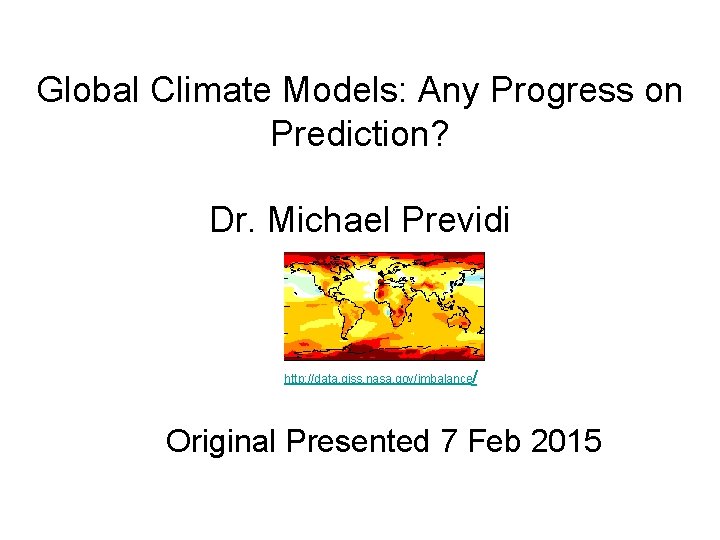 Global Climate Models: Any Progress on Prediction?

Dr. Michael Previdi

http://data.giss.nasa.gov/imbalance/

Original Presented 7 Feb 2015